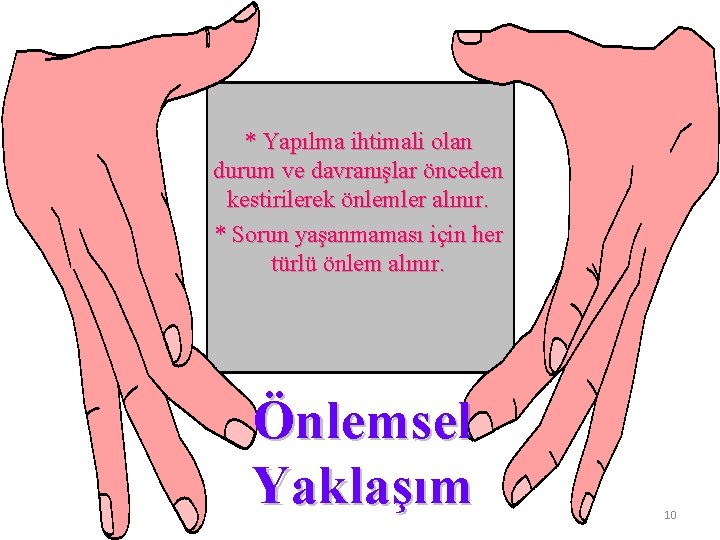 * Yapılma ihtimali olan durum ve davranışlar önceden kestirilerek önlemler alınır.

* Sorun yaşanmaması için her türlü önlem alınır.

Önlemsel Yaklaşım

10